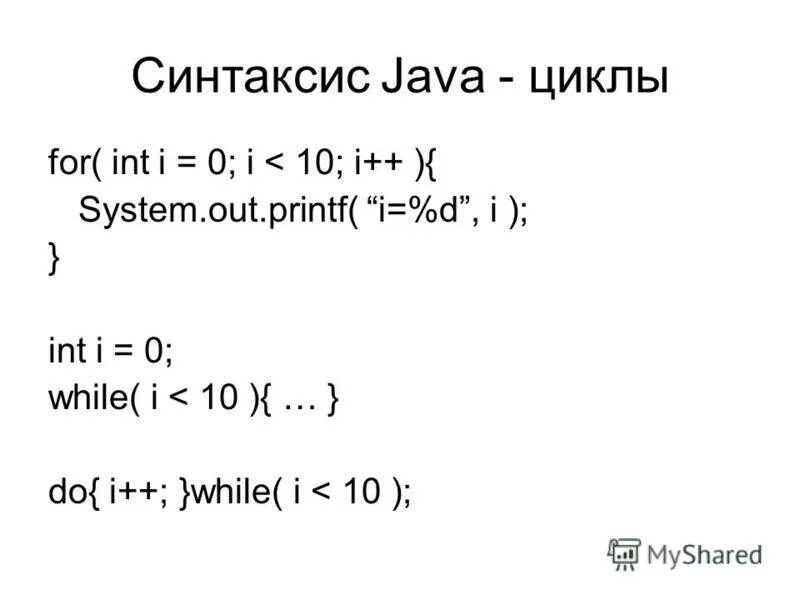 Синтаксис Java - циклы

for( int i = 0; i < 10; i++ ){
 System.out.printf( “i=%d”, i );
}

int i = 0;
while( i < 10 ){ … }

do{ i++; }while( i < 10 );

MyShared